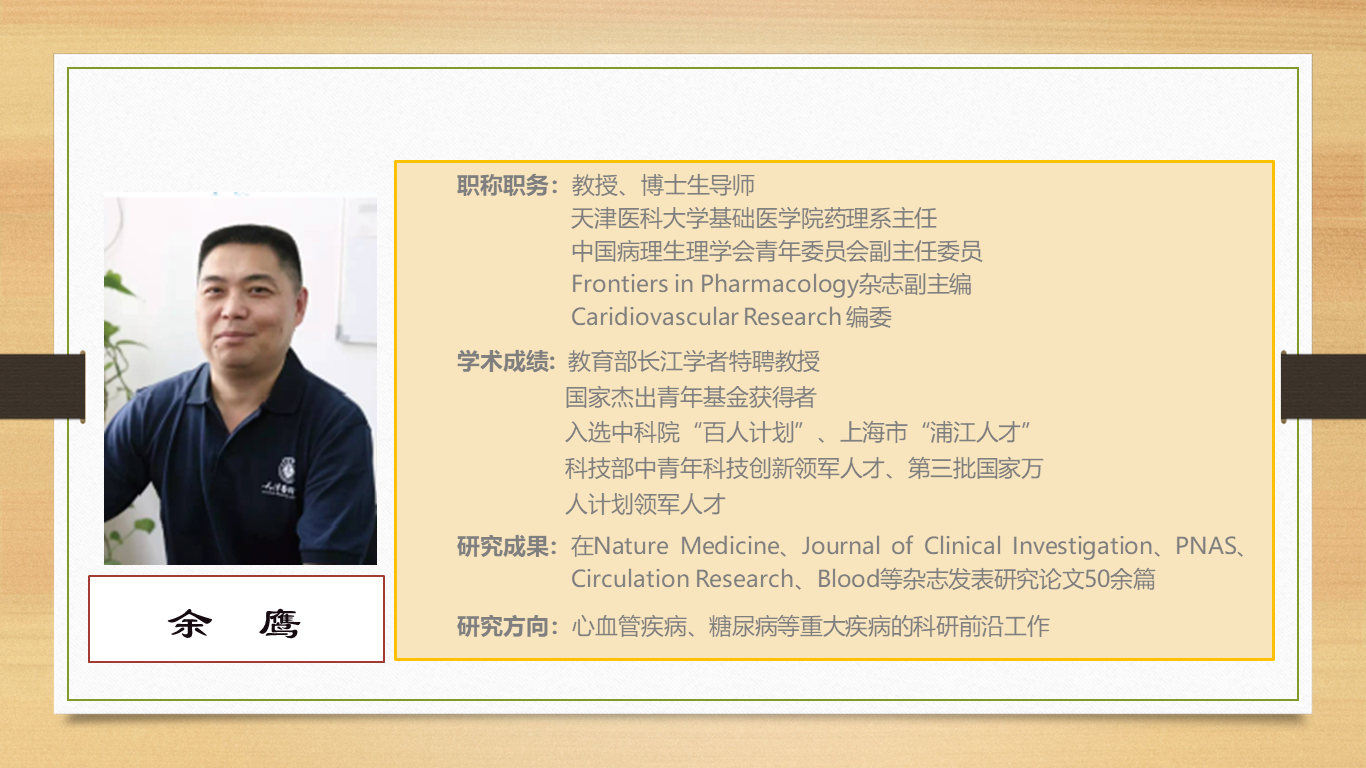 余　鹰

职称职务：教授、博士生导师
天津医科大学基础医学院药理系主任
中国病理生理学会青年委员会副主任委员
Frontiers in Pharmacology杂志副主编
Caridiovascular Research 编委

学术成绩：教育部长江学者特聘教授
国家杰出青年基金获得者
入选中科院“百人计划”、上海市“浦江人才”
科技部中青年科技创新领军人才、第三批国家万人计划领军人才

研究成果：在Nature Medicine、Journal of Clinical Investigation、PNAS、Circulation Research、Blood等杂志发表研究论文50余篇

研究方向：心血管疾病、糖尿病等重大疾病的科研前沿工作